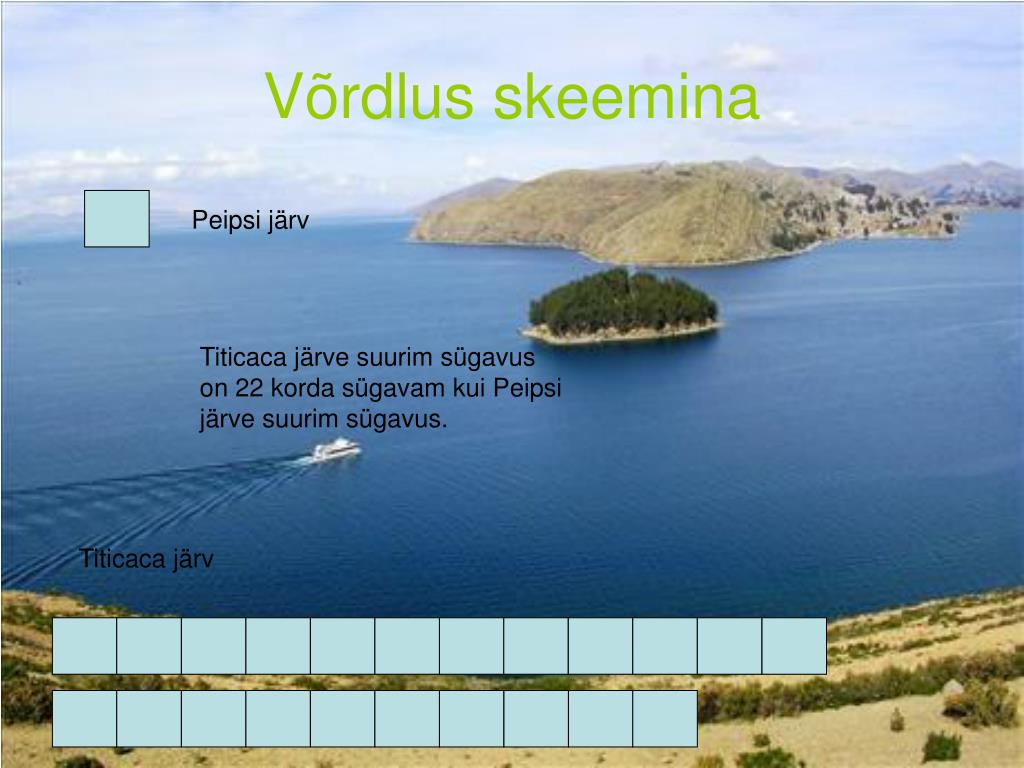 Võrdlus skeemina

Peipsi järv

Titicaca järve suurim sügavus on 22 korda sügavam kui Peipsi järve suurim sügavus.

Titicaca järv